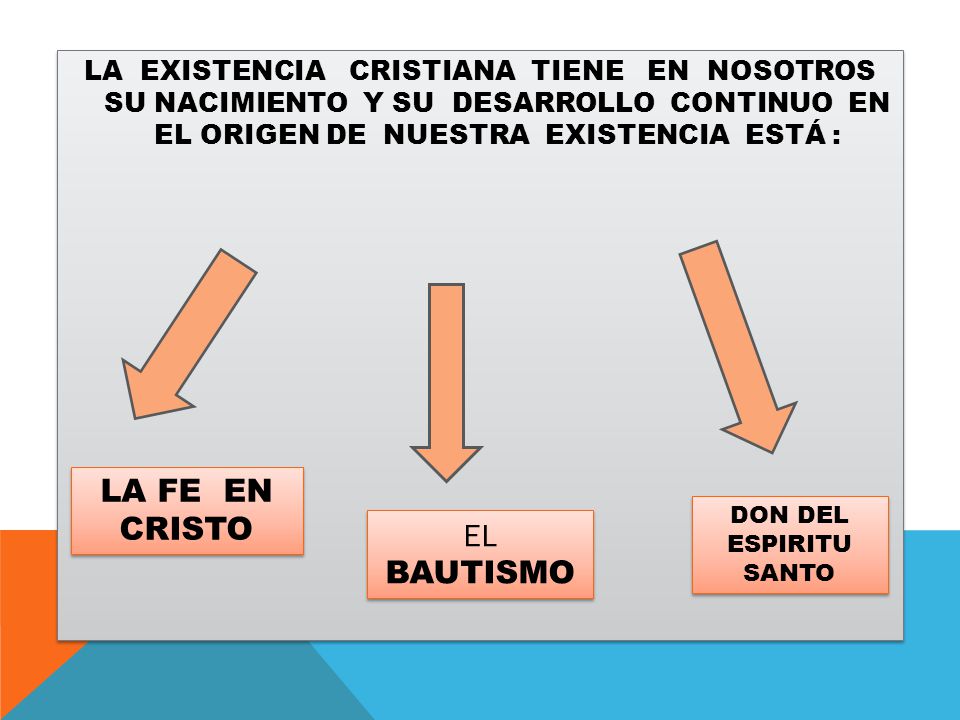 LA EXISTENCIA CRISTIANA TIENE EN NOSOTROS SU NACIMIENTO Y SU DESARROLLO CONTINUO EN EL ORIGEN DE NUESTRA EXISTENCIA ESTÁ :

LA FE EN CRISTO

EL BAUTISMO

DON DEL ESPIRITU SANTO